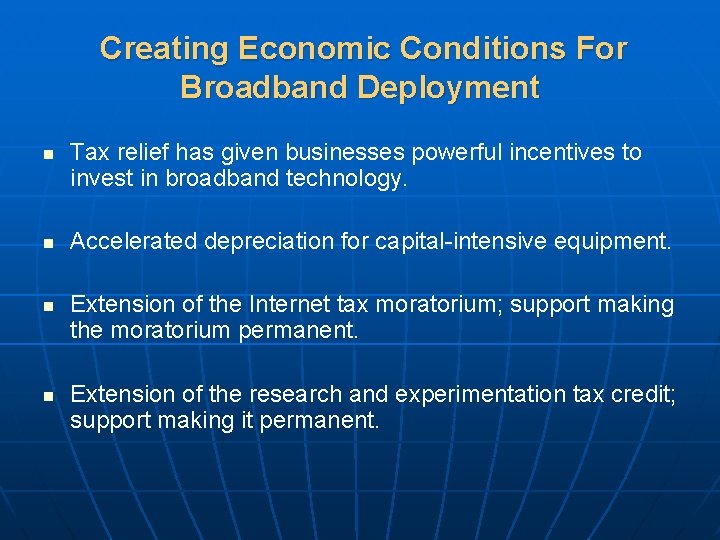 Creating Economic Conditions For Broadband Deployment

- Tax relief has given businesses powerful incentives to invest in broadband technology.

- Accelerated depreciation for capital-intensive equipment.

- Extension of the Internet tax moratorium; support making the moratorium permanent.

- Extension of the research and experimentation tax credit; support making it permanent.